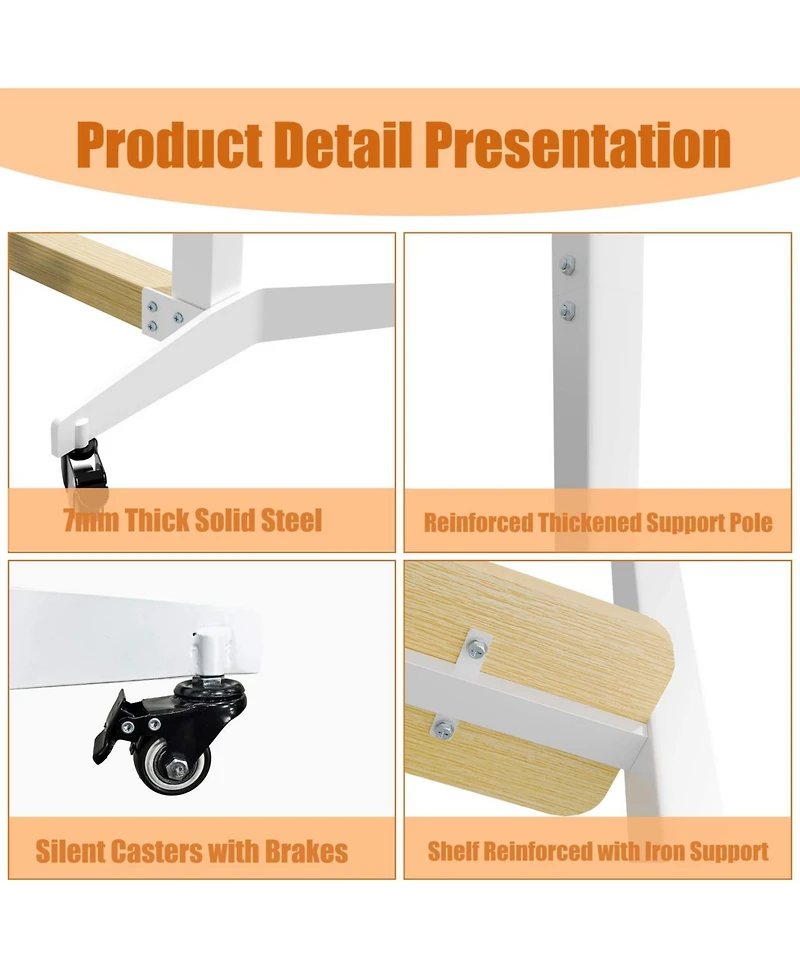 Product Detail Presentation

7mm Thick Solid Steel

Reinforced Thickened Support Pole

Silent Casters with Brakes

Shelf Reinforced with Iron Support